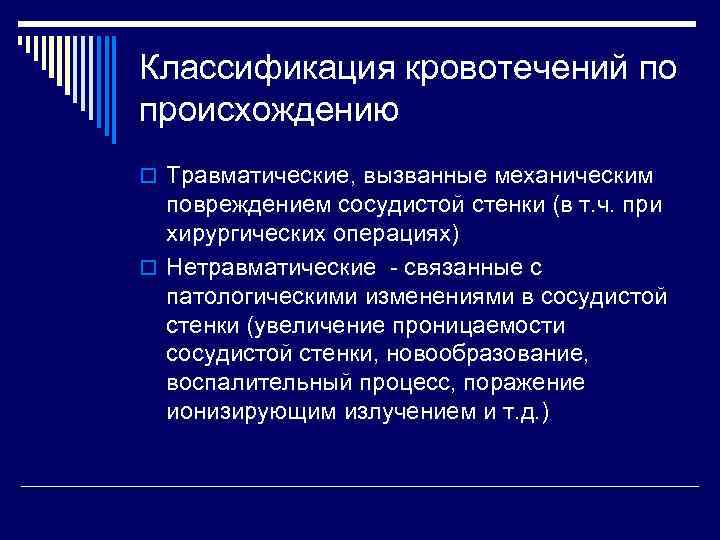 Классификация кровотечений по происхождению

Травматические, вызванные механическим повреждением сосудистой стенки (в т.ч. при хирургических операциях)

Нетравматические - связанные с патологическими изменениями в сосудистой стенки (увеличение проницаемости сосудистой стенки, новообразование, воспалительный процесс, поражение ионизирующим излучением и т.д.)